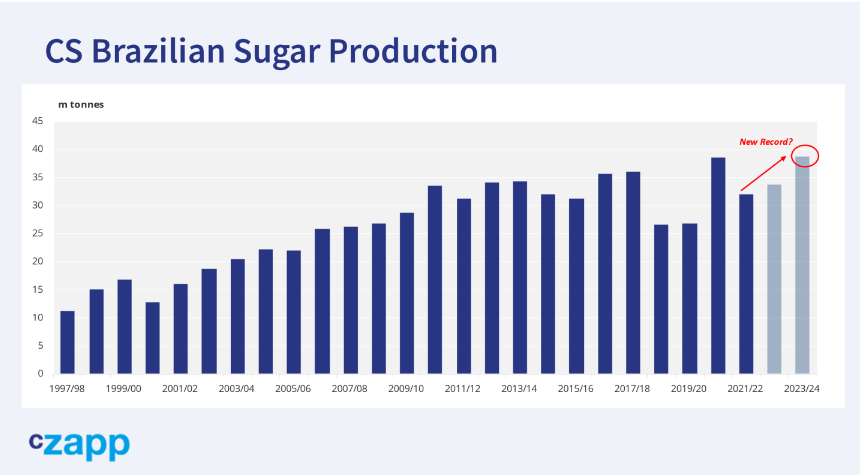 CS Brazilian Sugar Production

m tonnes

45
40
35
30
25
20
15
10
5
0

New Record?

1997/98
1999/00
2001/02
2003/04
2005/06
2007/08
2009/10
2011/12
2013/14
2015/16
2017/18
2019/20
2021/22
2023/24

czapp